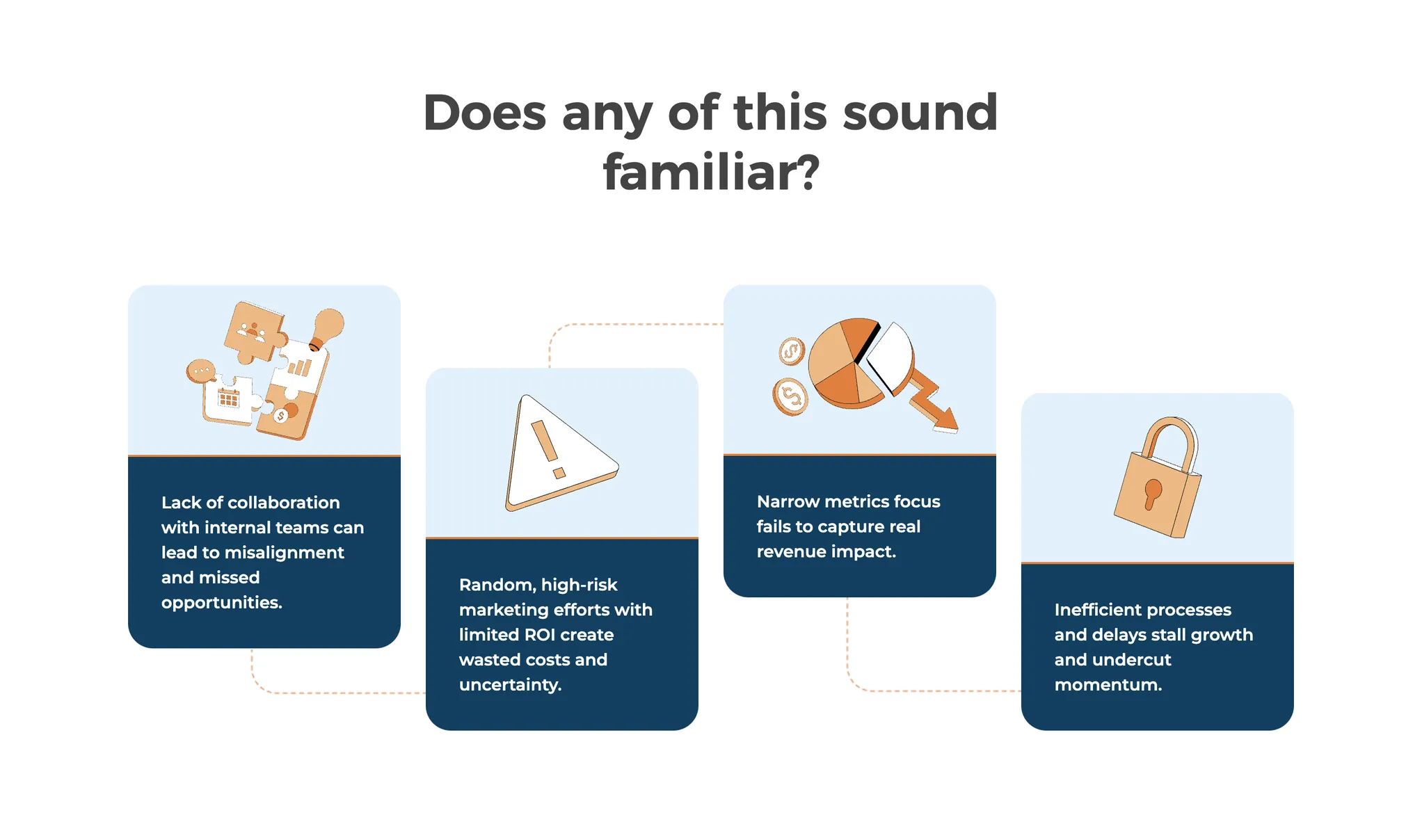 Does any of this sound familiar?

Lack of collaboration with internal teams can lead to misalignment and missed opportunities.

Random, high-risk marketing efforts with limited ROI create wasted costs and uncertainty.

Narrow metrics focus fails to capture real revenue impact.

Inefficient processes and delays stall growth and undercut momentum.